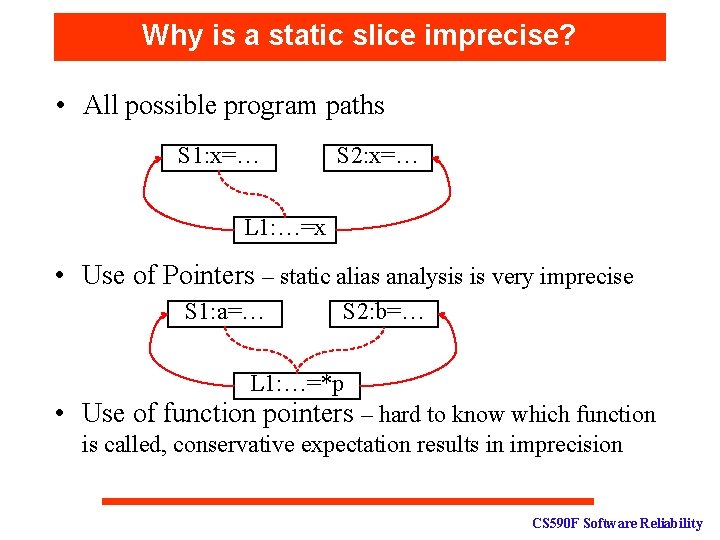 Why is a static slice imprecise?

• All possible program paths

S1:x=…

S2:x=…

L1:…=x

• Use of Pointers – static alias analysis is very imprecise

S1:a=…

S2:b=…

L1:…=*p

• Use of function pointers – hard to know which function is called, conservative expectation results in imprecision

CS590F Software Reliability